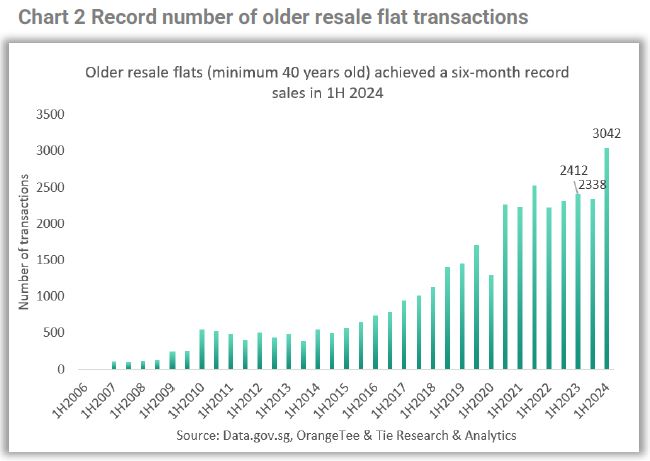 Chart 2 Record number of older resale flat transactions

Older resale flats (minimum 40 years old) achieved a six-month record sales in 1H 2024

Number of transactions

3500
3000
2500
2000
1500
1000
500
0

3042
2412
2338

1H2006
1H2007
1H2008
1H2009
1H2010
1H2011
1H2012
1H2013
1H2014
1H2015
1H2016
1H2017
1H2018
1H2019
1H2020
1H2021
1H2022
1H2023
1H2024

Source: Data.gov.sg, OrangeTee & Tie Research & Analytics